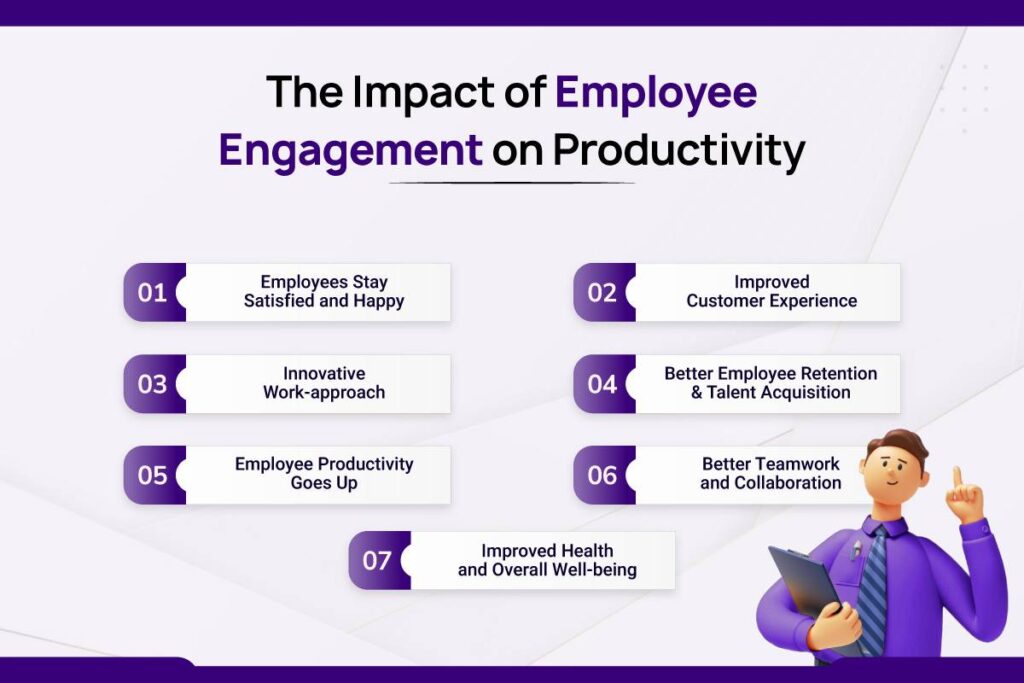 The Impact of Employee Engagement on Productivity

01 Employees Stay Satisfied and Happy

02 Improved Customer Experience

03 Innovative Work-approach

04 Better Employee Retention & Talent Acquisition

05 Employee Productivity Goes Up

06 Better Teamwork and Collaboration

07 Improved Health and Overall Well-being